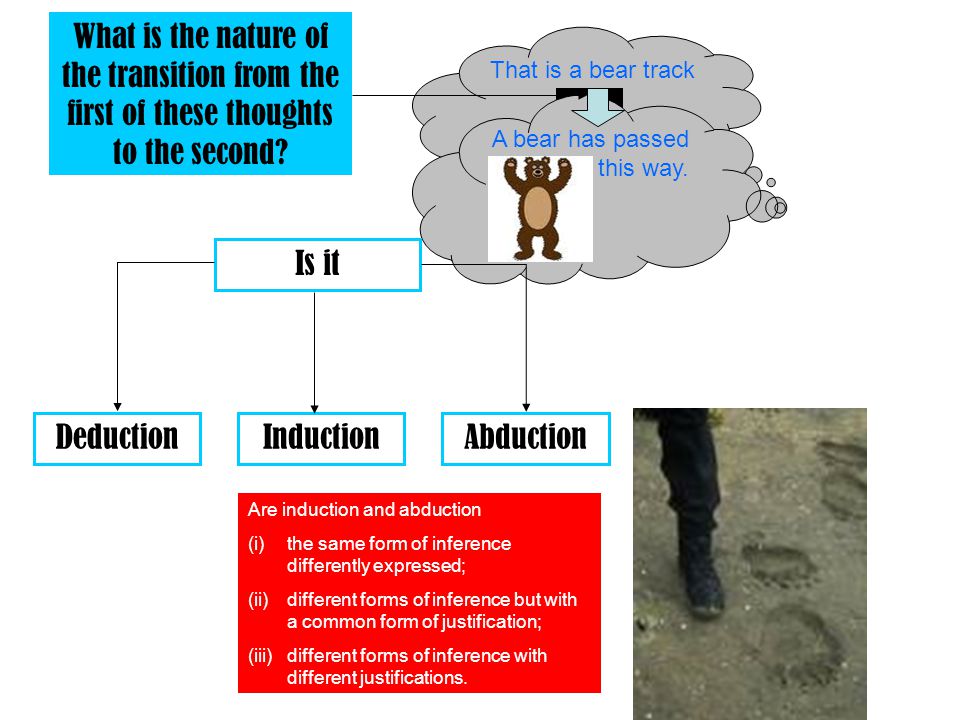 What is the nature of the transition from the first of these thoughts to the second?

That is a bear track

A bear has passed this way.

Is it

Deduction

Induction

Abduction

Are induction and abduction
(i) the same form of inference differently expressed;
(ii) different forms of inference but with a common form of justification;
(iii) different forms of inference with different justifications.